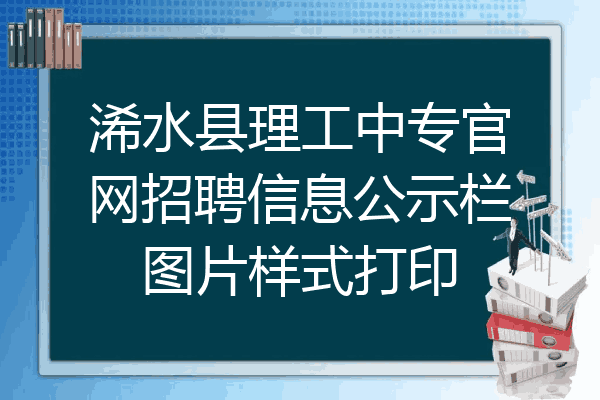 浠水县理工中专官网招聘信息公示栏图片样式打印